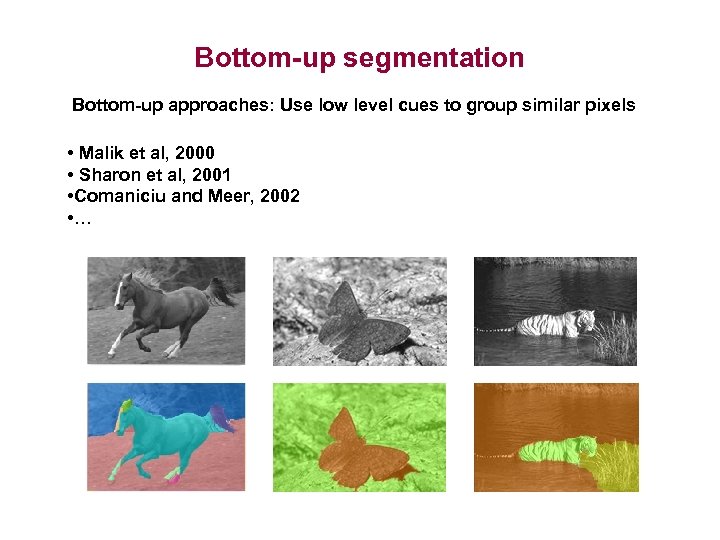 Bottom-up segmentation

Bottom-up approaches: Use low level cues to group similar pixels

• Malik et al, 2000
• Sharon et al, 2001
•Comaniciu and Meer, 2002
•…